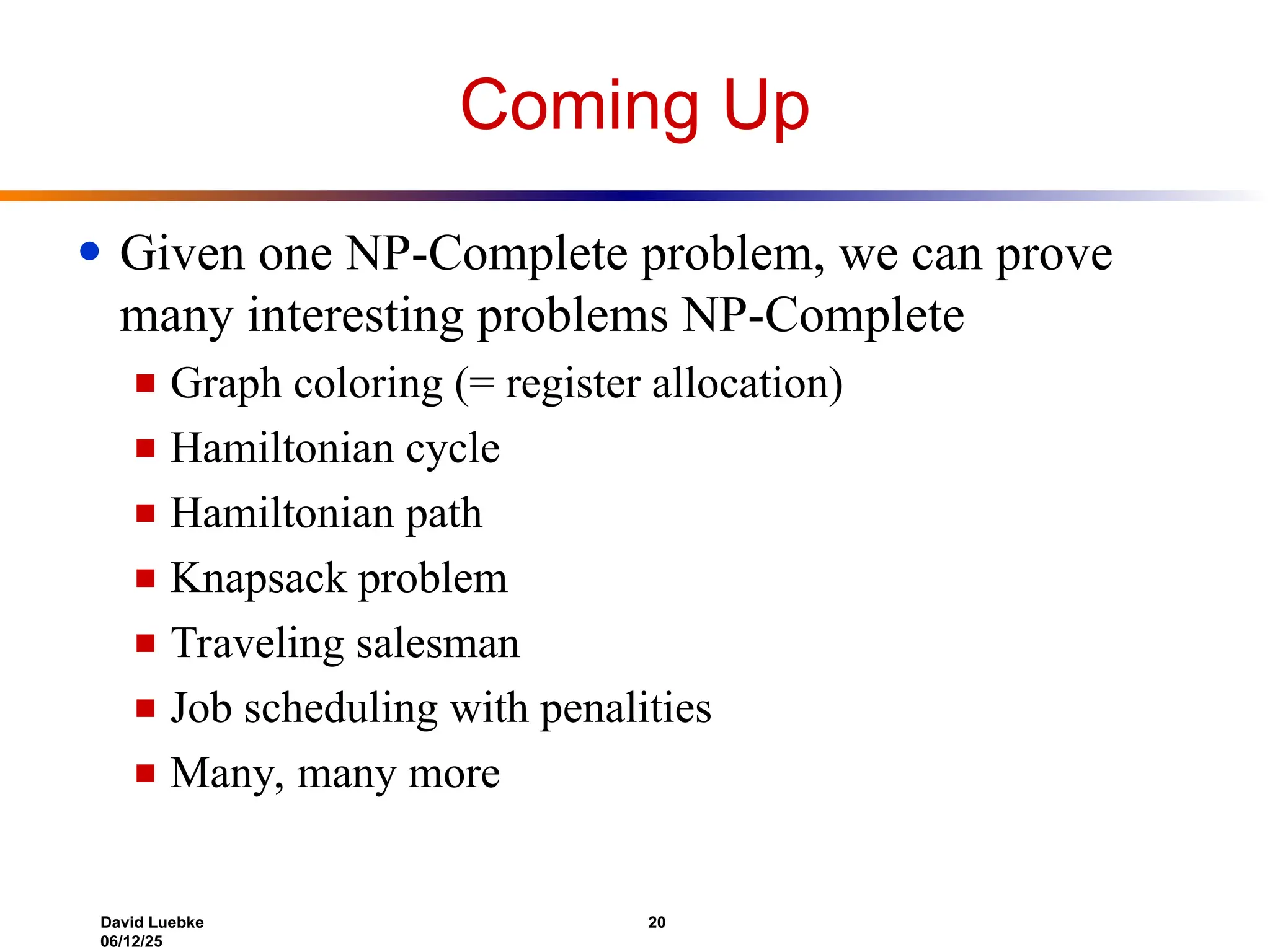 Coming Up

- Given one NP-Complete problem, we can prove many interesting problems NP-Complete
  - Graph coloring (= register allocation)
  - Hamiltonian cycle
  - Hamiltonian path
  - Knapsack problem
  - Traveling salesman
  - Job scheduling with penalities
  - Many, many more

David Luebke
06/12/25

20